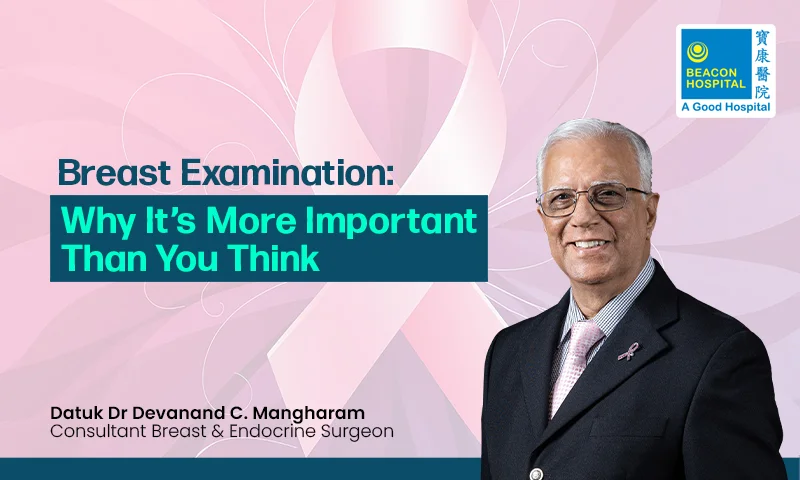 BEACON HOSPITAL
寶康醫院
A Good Hospital

Breast Examination:
Why It's More Important Than You Think

Datuk Dr Devanand C. Mangharam
Consultant Breast & Endocrine Surgeon